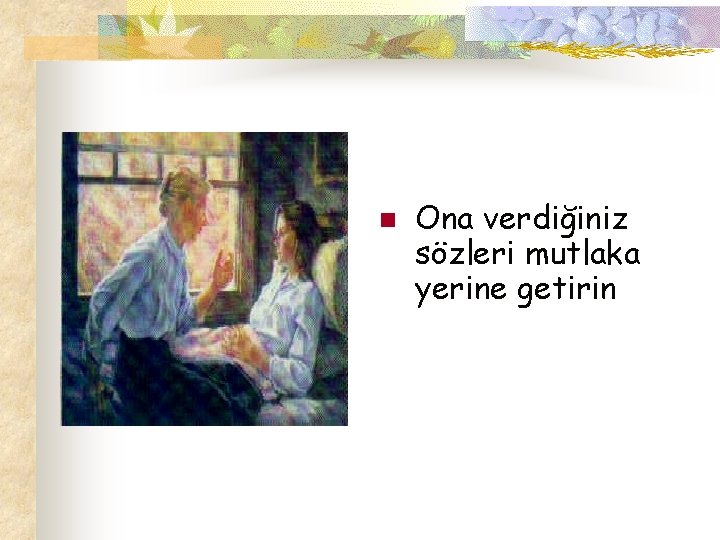 Ona verdiğiniz sözleri mutlaka yerine getirin